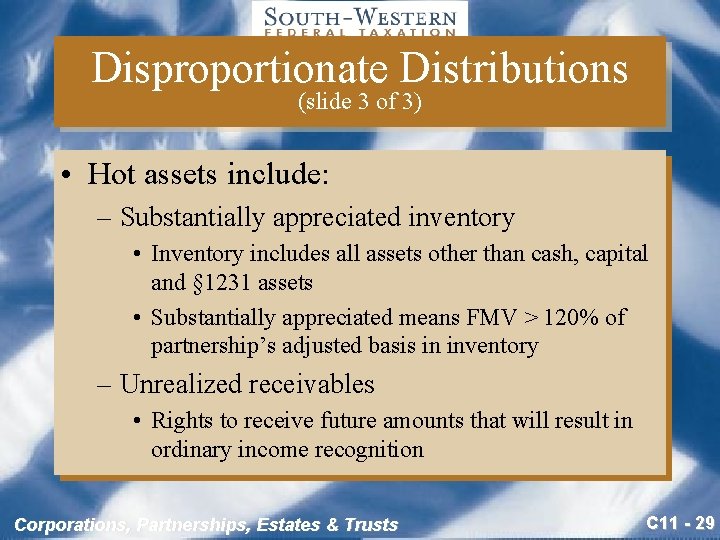 SOUTH-WESTERN
FEDERAL TAXATION

Disproportionate Distributions
(slide 3 of 3)

• Hot assets include:
– Substantially appreciated inventory
• Inventory includes all assets other than cash, capital and §1231 assets
• Substantially appreciated means FMV > 120% of partnership's adjusted basis in inventory
– Unrealized receivables
• Rights to receive future amounts that will result in ordinary income recognition

Corporations, Partnerships, Estates & Trusts

C11 - 29